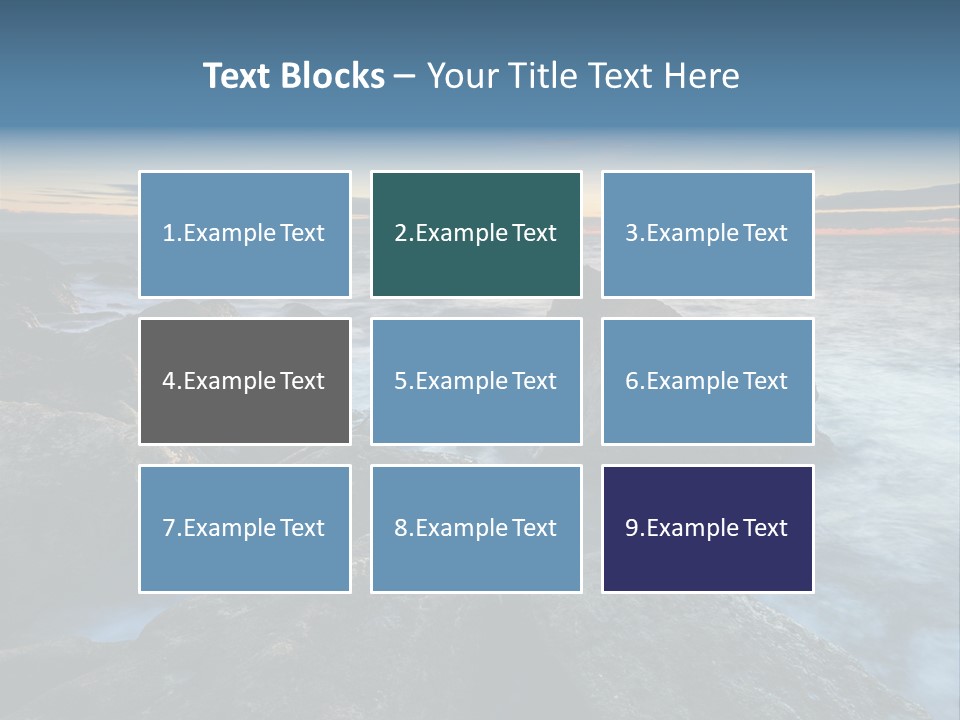 Text Blocks – Your Title Text Here

1.Example Text

2.Example Text

3.Example Text

4.Example Text

5.Example Text

6.Example Text

7.Example Text

8.Example Text

9.Example Text